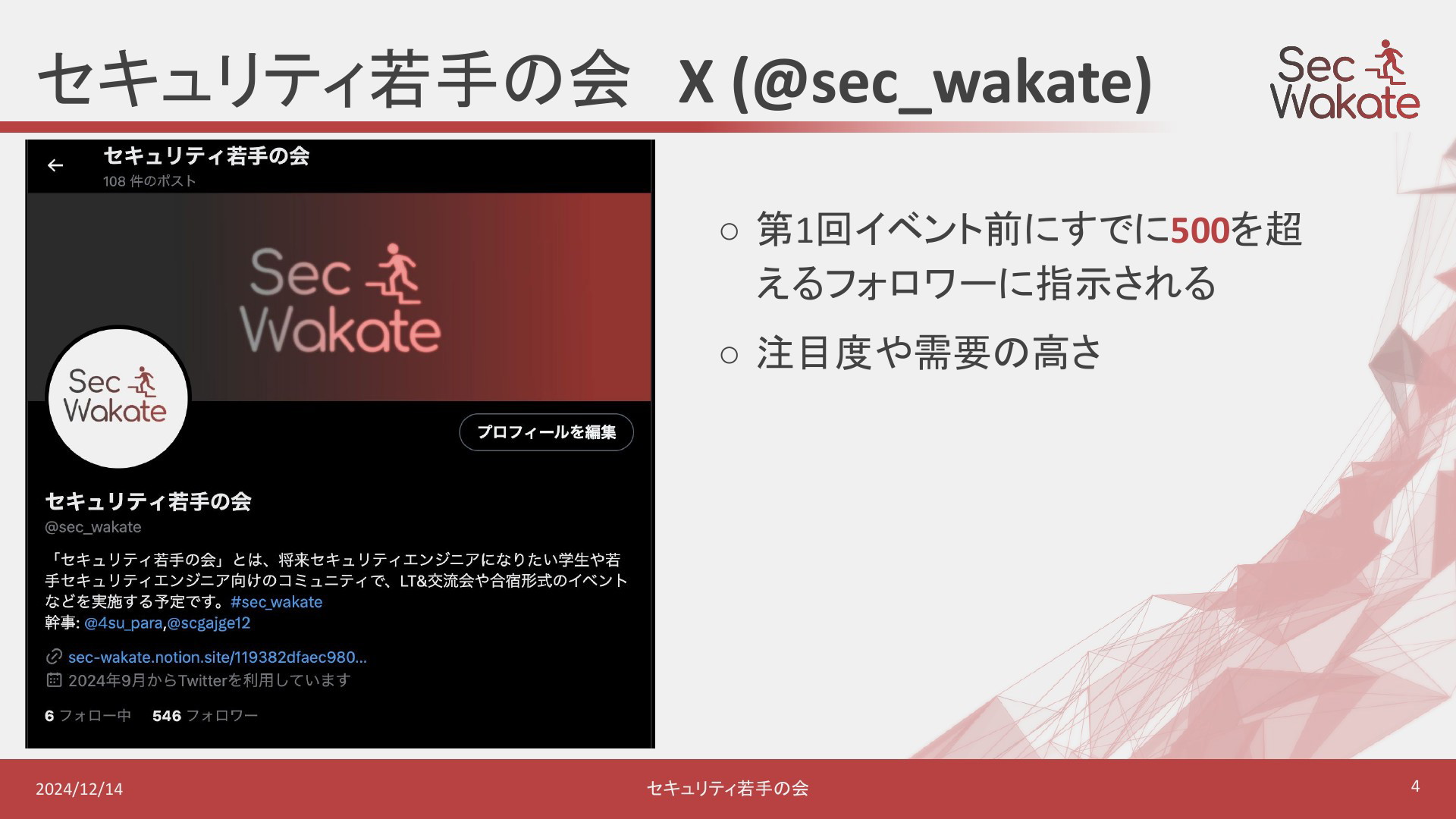 セキュリティ若手の会　X (@sec_wakate)

Sec Wakate

←
セキュリティ若手の会
108 件のポスト

Sec Wakate

Sec Wakate

プロフィールを編集

セキュリティ若手の会
@sec_wakate

「セキュリティ若手の会」とは、将来セキュリティエンジニアになりたい学生や若手セキュリティエンジニア向けのコミュニティで、LT&交流会や合宿形式のイベントなどを実施する予定です。#sec_wakate
幹事: @4su_para,@scgajge12

sec-wakate.notion.site/119382dfaec980...
2024年9月からTwitterを利用しています

6 フォロー中　546 フォロワー

○ 第1回イベント前にすでに500を超えるフォロワーに指示される

○ 注目度や需要の高さ

2024/12/14

セキュリティ若手の会

4